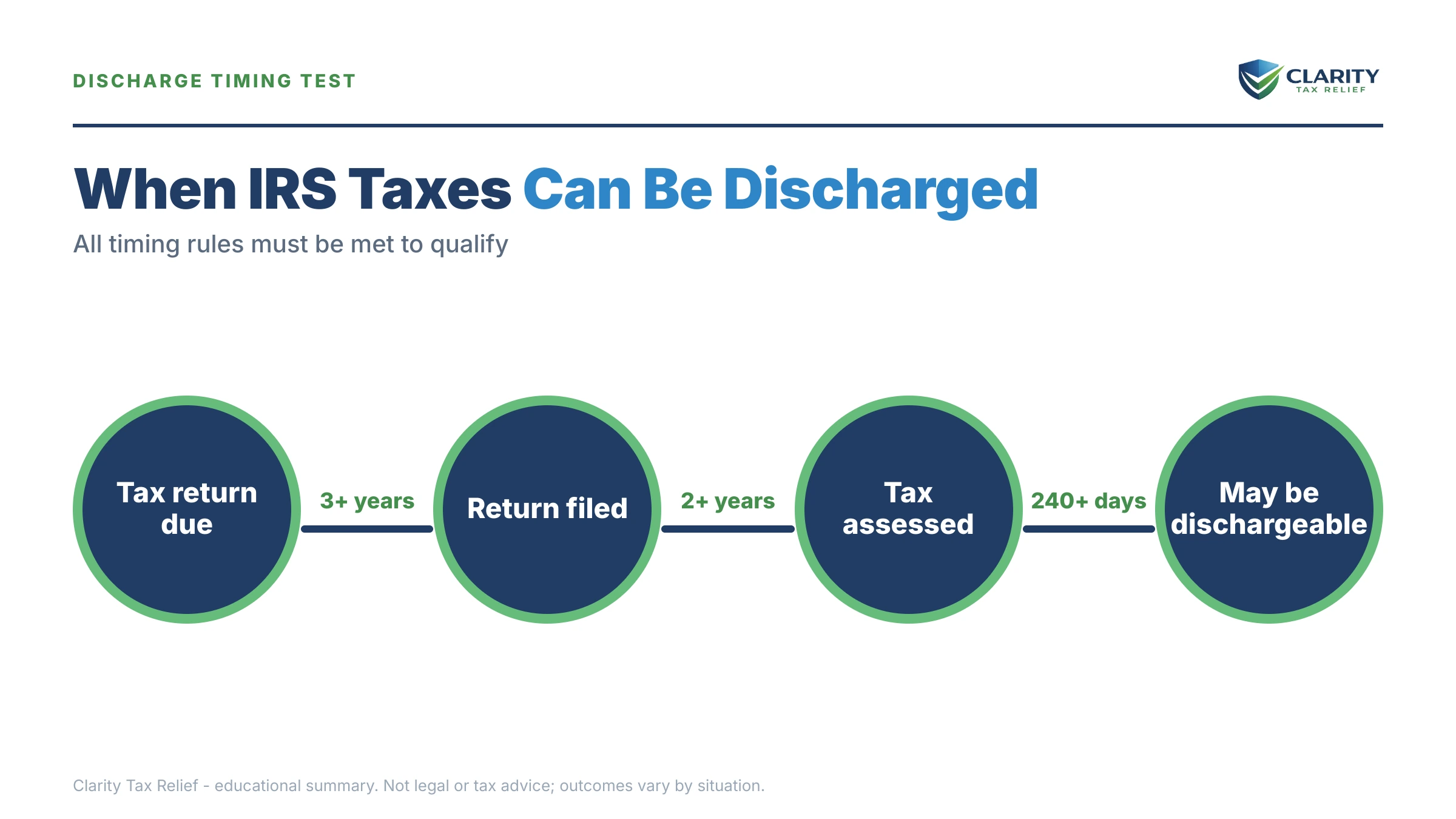 DISCHARGE TIMING TEST

CLARITY
TAX RELIEF

When IRS Taxes Can Be Discharged

All timing rules must be met to qualify

Tax return due

3+ years

Return filed

2+ years

Tax assessed

240+ days

May be dischargeable

Clarity Tax Relief - educational summary. Not legal or tax advice; outcomes vary by situation.